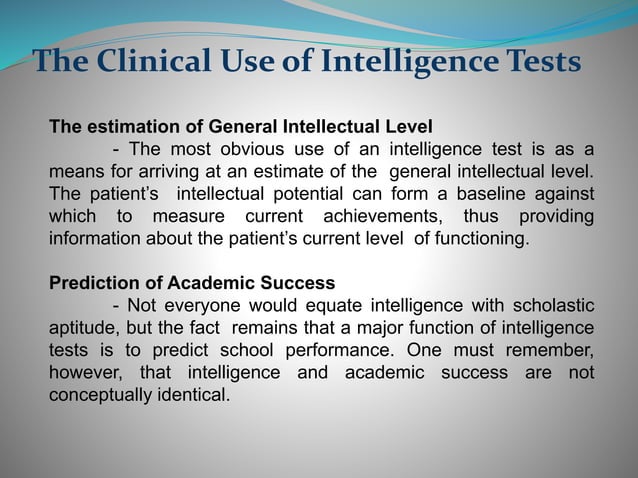 The Clinical Use of Intelligence Tests

The estimation of General Intellectual Level

- The most obvious use of an intelligence test is as a means for arriving at an estimate of the general intellectual level. The patient's intellectual potential can form a baseline against which to measure current achievements, thus providing information about the patient's current level of functioning.

Prediction of Academic Success

- Not everyone would equate intelligence with scholastic aptitude, but the fact remains that a major function of intelligence tests is to predict school performance. One must remember, however, that intelligence and academic success are not conceptually identical.